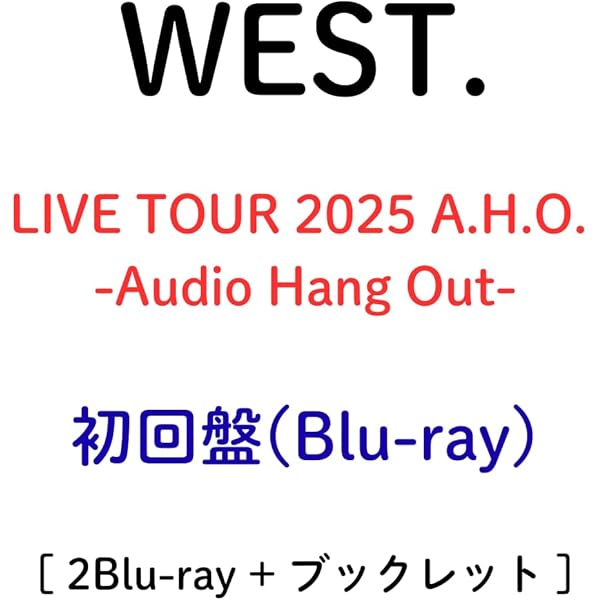 WEST.

LIVE TOUR 2025 A.H.O.
-Audio Hang Out-

初回盤（Blu-ray）

［ 2Blu-ray ＋ ブックレット ］